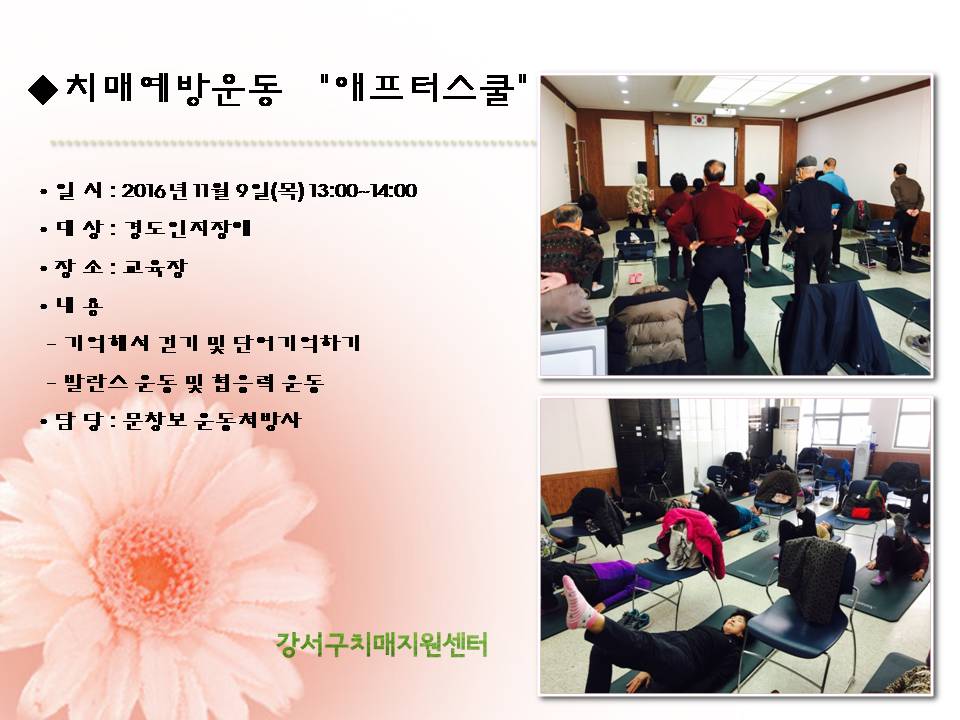 ◆치매예방운동 "애프터스쿨"

• 일 시 : 2016년 11월 9일(목) 13:00~14:00

• 대 상 : 경도인지장애

• 장 소 : 교육장

• 내 용

- 기억해서 걷기 및 단어기억하기

- 발란스 운동 및 협응력 운동

• 담 당 : 문창보 운동처방사

강서구치매지원센터